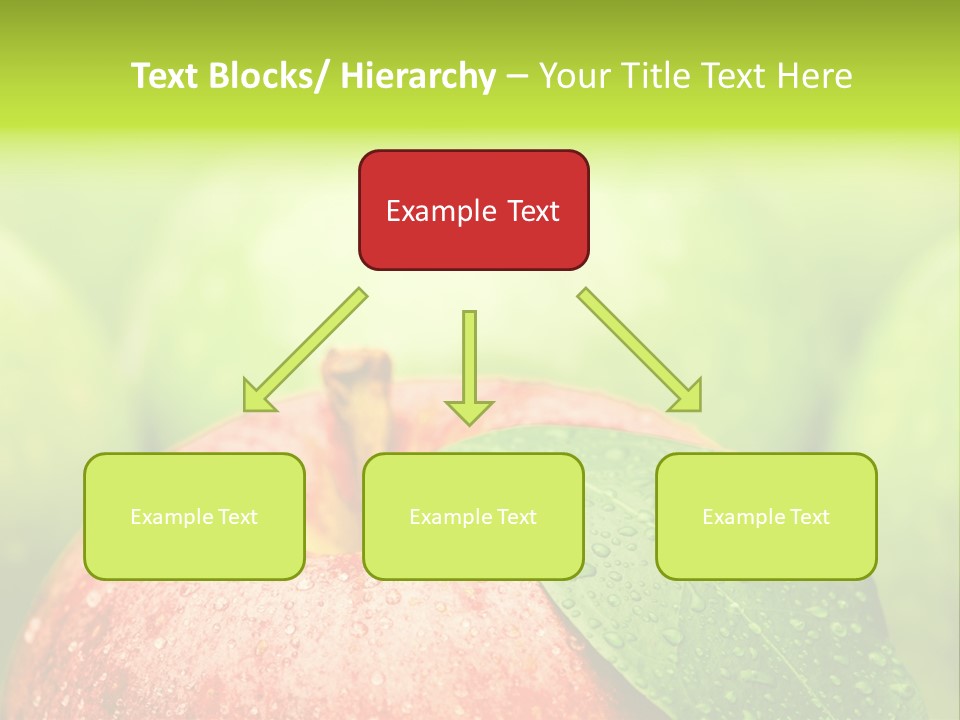 Text Blocks/ Hierarchy – Your Title Text Here

Example Text

Example Text

Example Text

Example Text